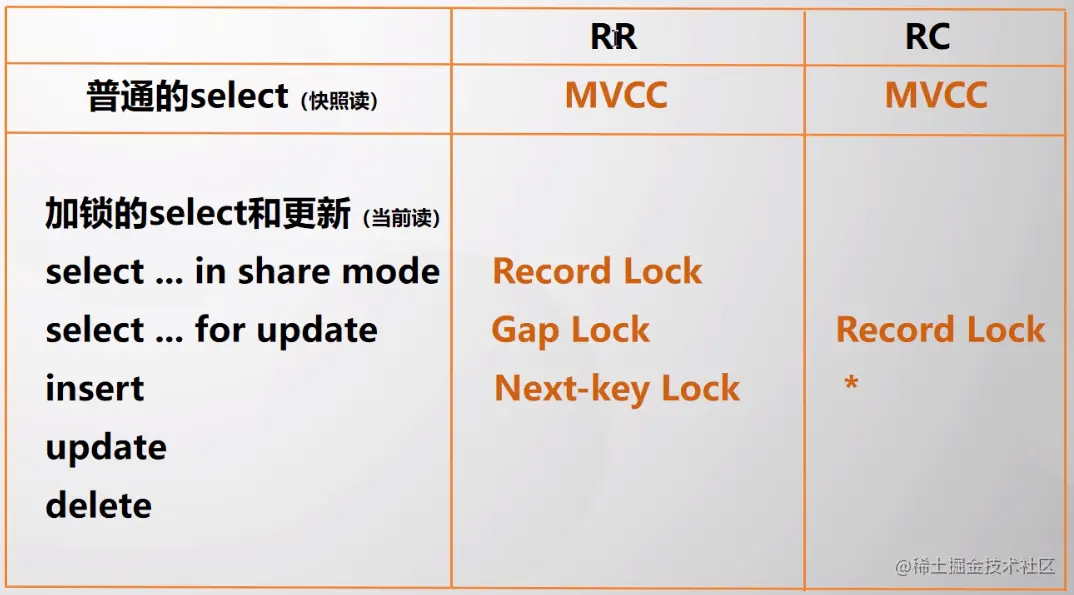 | | RR | RC |
|---|---|---|
| 普通的select (快照读) | MVCC | MVCC |
| 加锁的select和更新 (当前读) select ... in share mode select ... for update insert update delete | Record Lock Gap Lock Next-key Lock | Record Lock * |

@稀土掘金技术社区